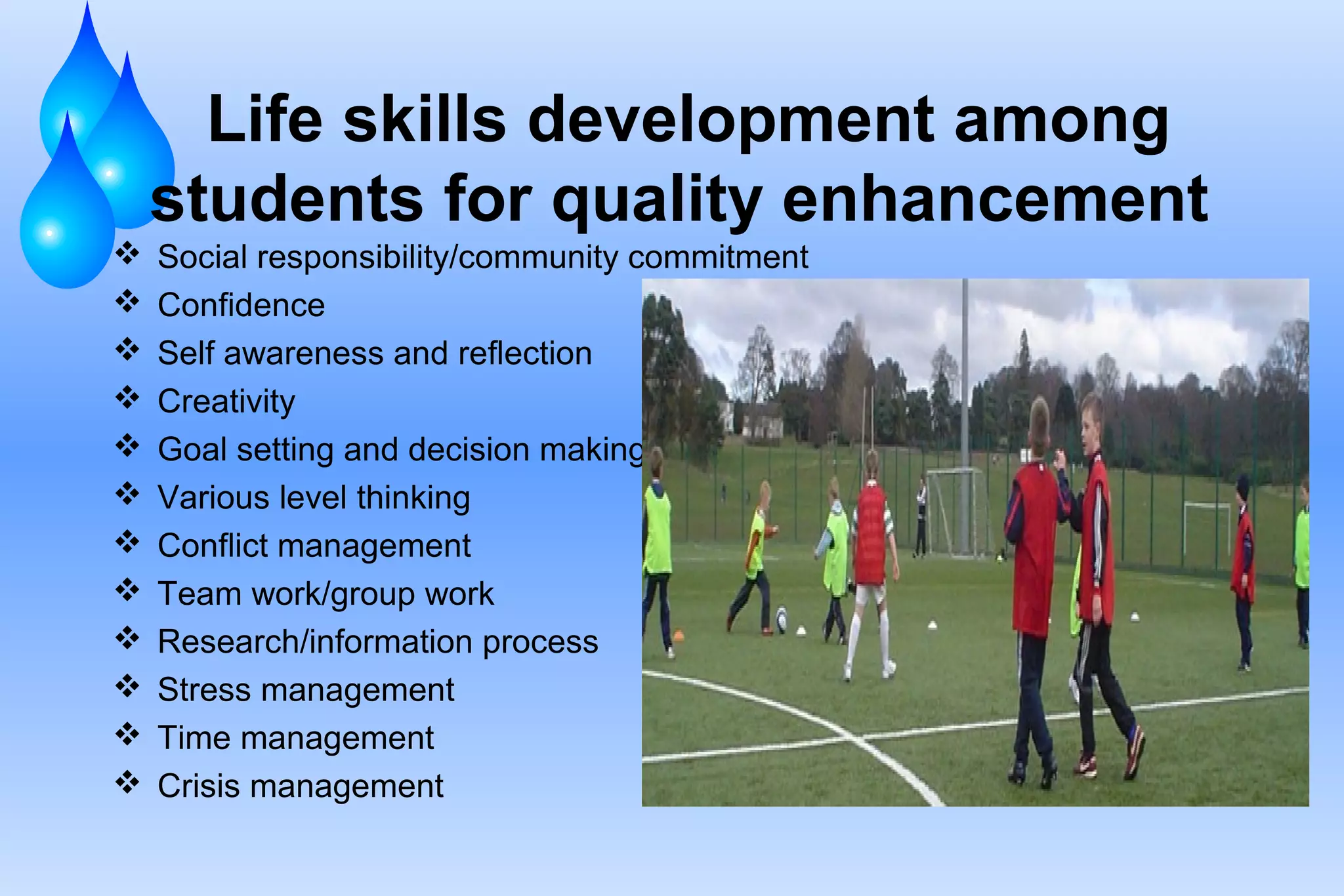 Life skills development among students for quality enhancement

❖ Social responsibility/community commitment
❖ Confidence
❖ Self awareness and reflection
❖ Creativity
❖ Goal setting and decision making
❖ Various level thinking
❖ Conflict management
❖ Team work/group work
❖ Research/information process
❖ Stress management
❖ Time management
❖ Crisis management